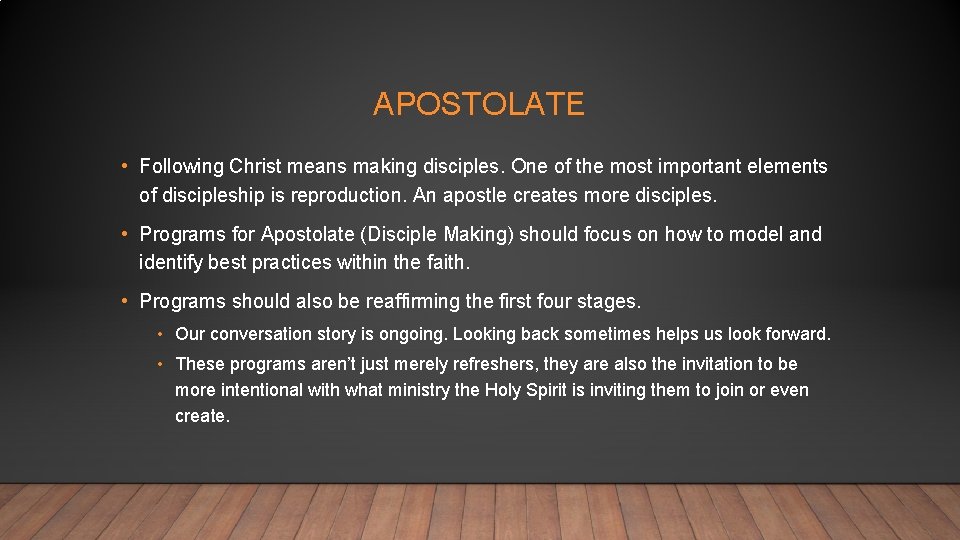 APOSTOLATE

• Following Christ means making disciples. One of the most important elements of discipleship is reproduction. An apostle creates more disciples.

• Programs for Apostolate (Disciple Making) should focus on how to model and identify best practices within the faith.

• Programs should also be reaffirming the first four stages.

• Our conversation story is ongoing. Looking back sometimes helps us look forward.

• These programs aren't just merely refreshers, they are also the invitation to be more intentional with what ministry the Holy Spirit is inviting them to join or even create.